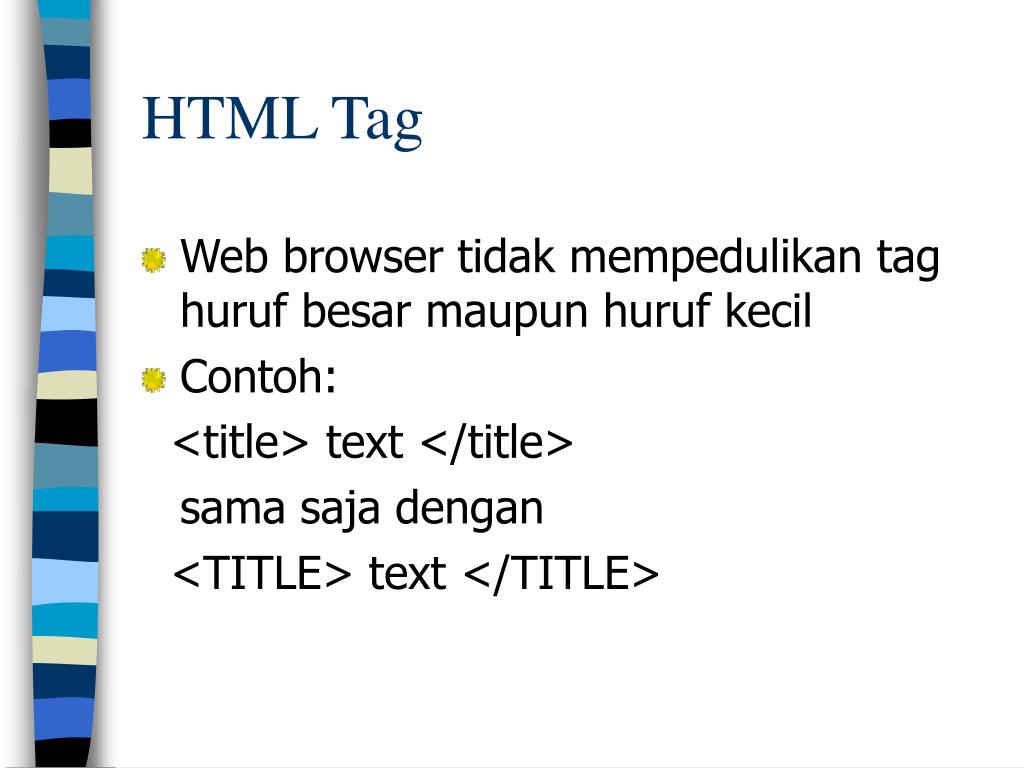 HTML Tag

Web browser tidak mempedulikan tag huruf besar maupun huruf kecil

Contoh:

<title> text </title>

sama saja dengan

<TITLE> text </TITLE>